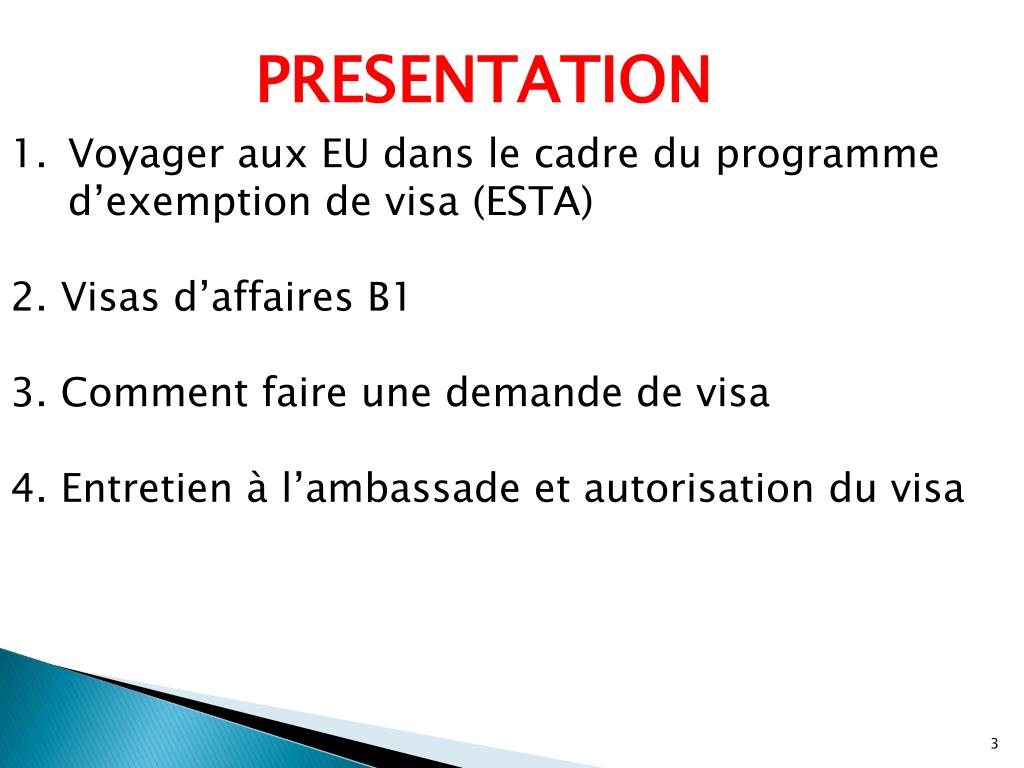 PRESENTATION

1. Voyager aux EU dans le cadre du programme d’exemption de visa (ESTA)

2. Visas d’affaires B1

3. Comment faire une demande de visa

4. Entretien à l’ambassade et autorisation du visa

3